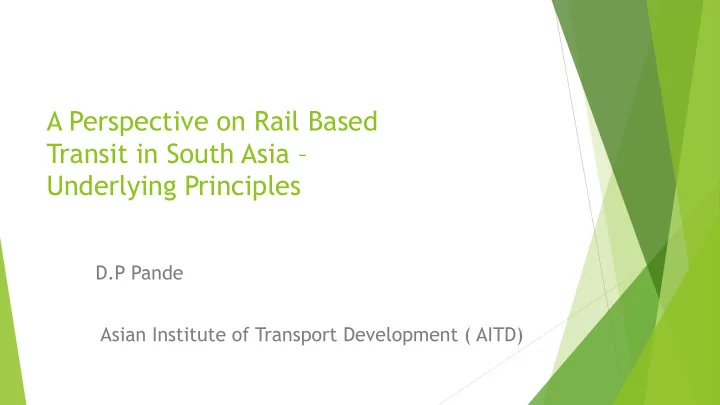 A Perspective on Rail Based Transit in South Asia – Underlying Principles

D.P Pande

Asian Institute of Transport Development ( AITD)